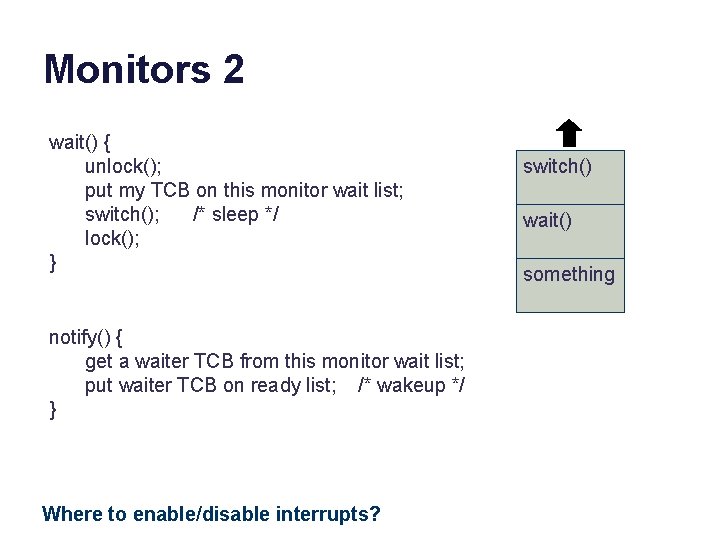 Monitors 2

wait() {
unlock();
put my TCB on this monitor wait list;
switch(); /* sleep */
lock();
}

notify() {
get a waiter TCB from this monitor wait list;
put waiter TCB on ready list; /* wakeup */
}

switch()

wait()

something

Where to enable/disable interrupts?